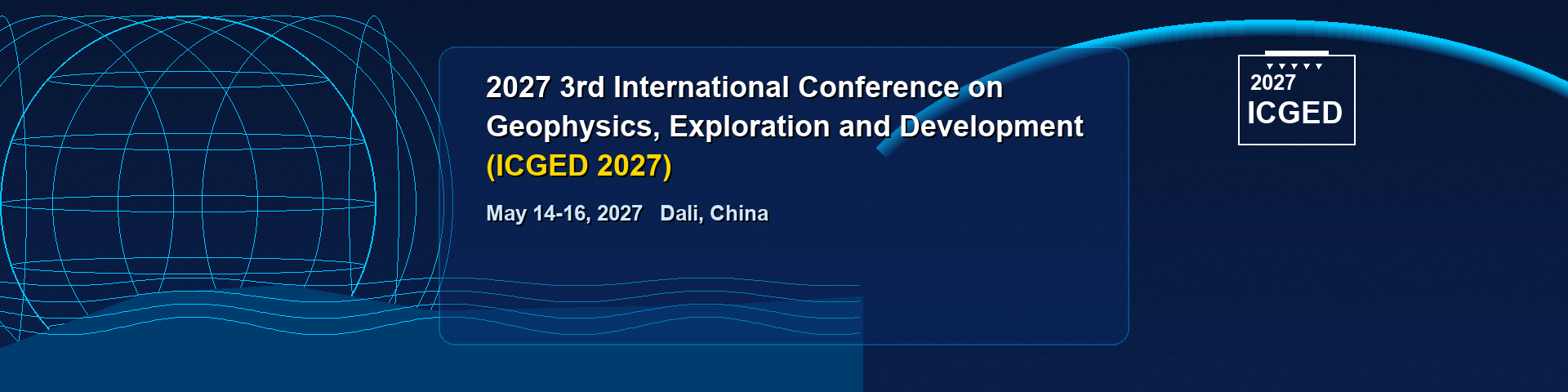 2027 3rd International Conference on Geophysics, Exploration and Development (ICGED 2027)

May 14-16, 2027 Dali, China

2027
ICGED